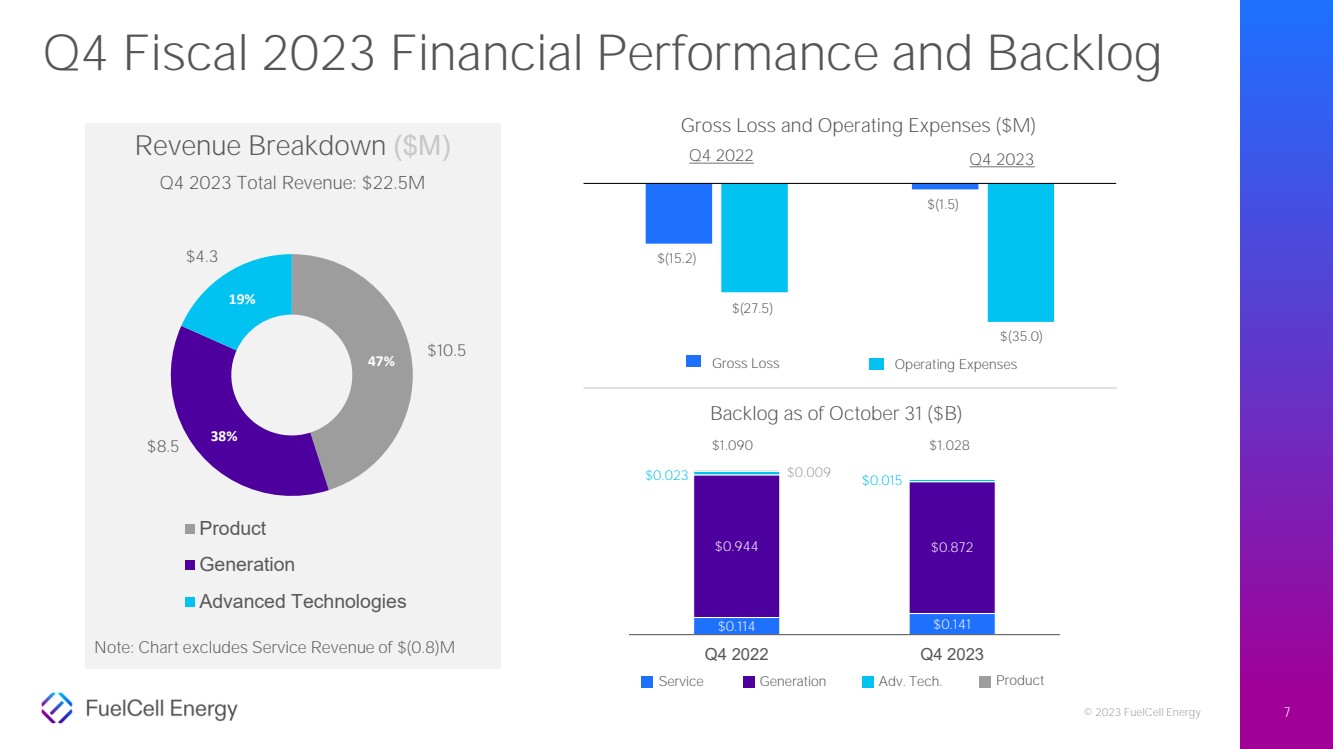 Q4 Fiscal 2023 Financial Performance and Backlog

Revenue Breakdown ($M)

Q4 2023 Total Revenue: $22.5M

$4.3

19%

47%

$10.5

38%

$8.5

Product

Generation

Advanced Technologies

Note: Chart excludes Service Revenue of $(0.8)M

Gross Loss and Operating Expenses ($M)

Q4 2022

Q4 2023

$(15.2)

$(27.5)

$(1.5)

$(35.0)

Gross Loss

Operating Expenses

Backlog as of October 31 ($B)

$1.090

$1.028

$0.023

$0.009

$0.015

$0.944

$0.872

$0.114

$0.141

Q4 2022

Q4 2023

Service

Generation

Adv. Tech.

Product

FuelCell Energy

© 2023 FuelCell Energy

7